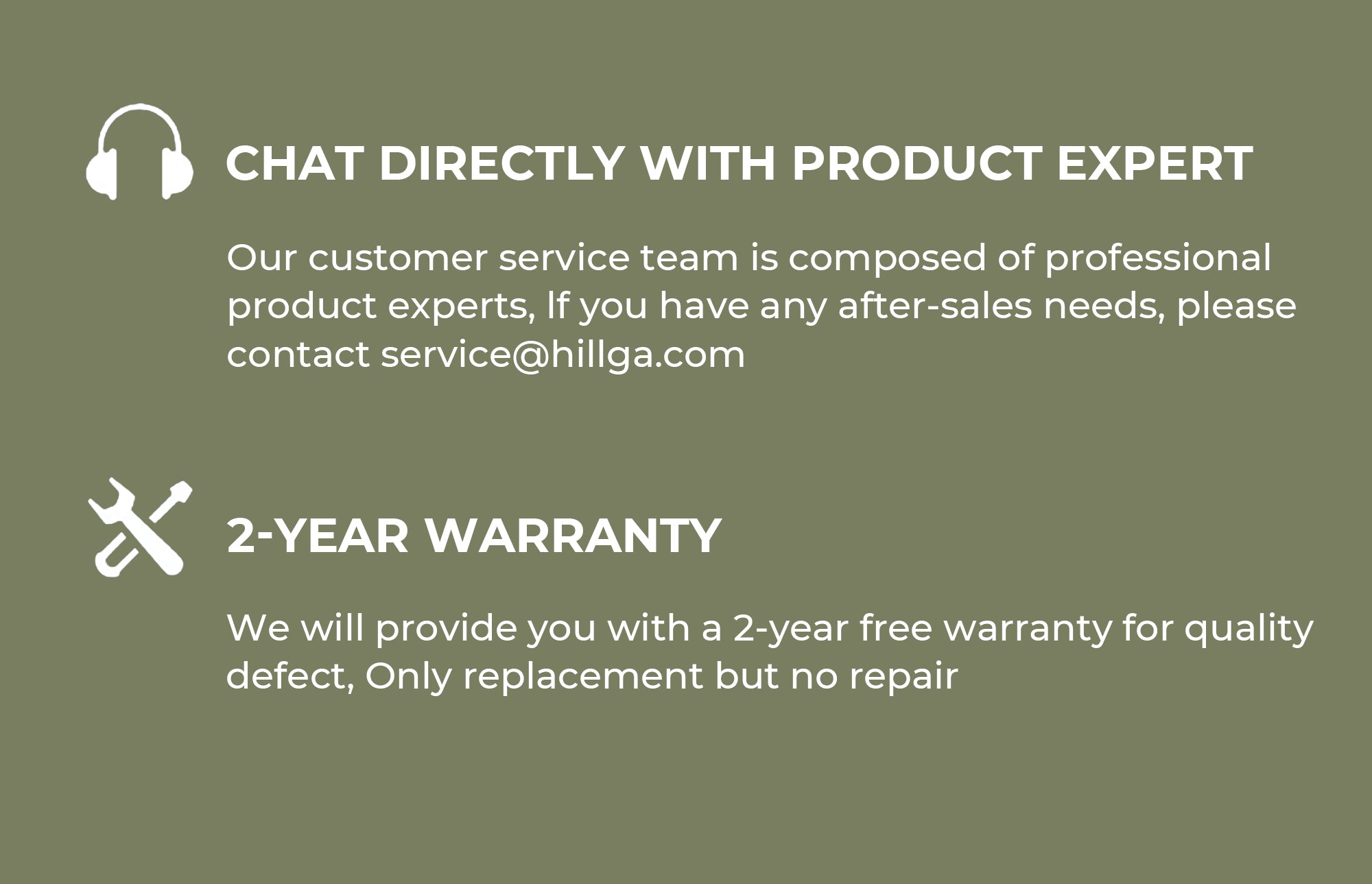 CHAT DIRECTLY WITH PRODUCT EXPERT

Our customer service team is composed of professional product experts, If you have any after-sales needs, please contact service@hillga.com

2-YEAR WARRANTY

We will provide you with a 2-year free warranty for quality defect, Only replacement but no repair